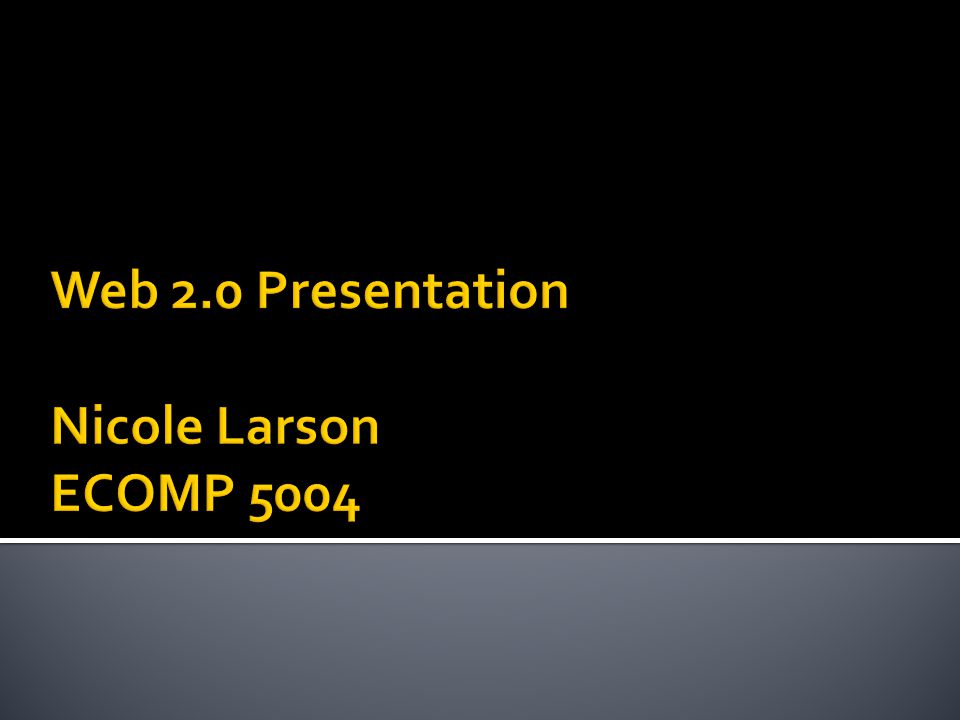 Web 2.0 Presentation

Nicole Larson
ECOMP 5004